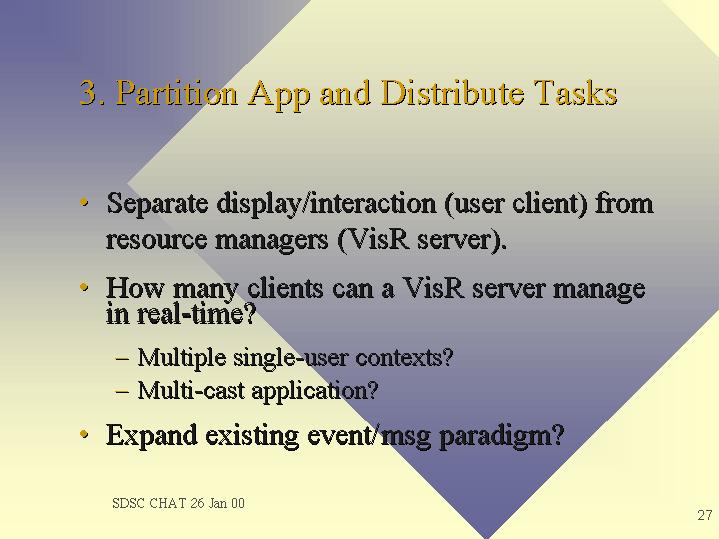 3. Partition App and Distribute Tasks

• Separate display/interaction (user client) from resource managers (VisR server).

• How many clients can a VisR server manage in real-time?

– Multiple single-user contexts?

– Multi-cast application?

• Expand existing event/msg paradigm?

SDSC CHAT 26 Jan 00

27